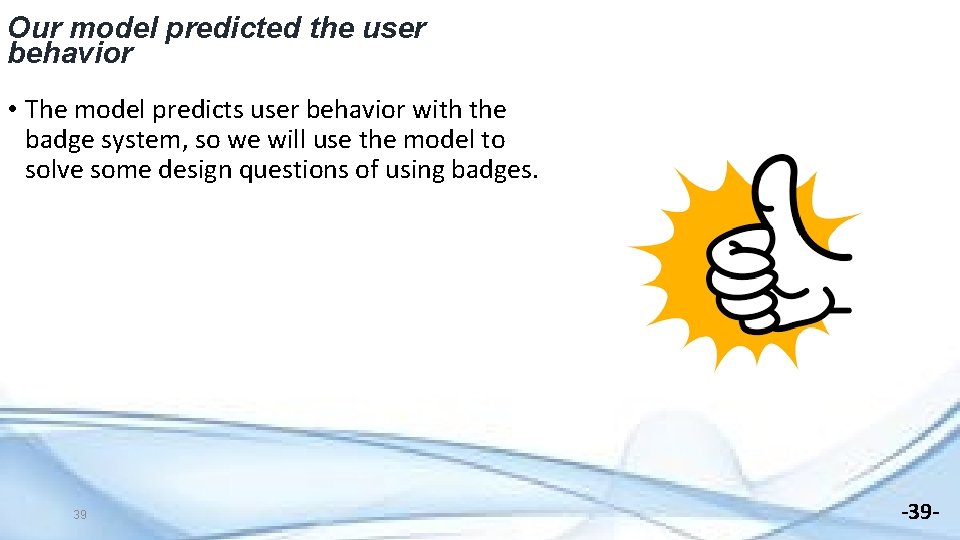 Our model predicted the user behavior

• The model predicts user behavior with the badge system, so we will use the model to solve some design questions of using badges.

39

-39-